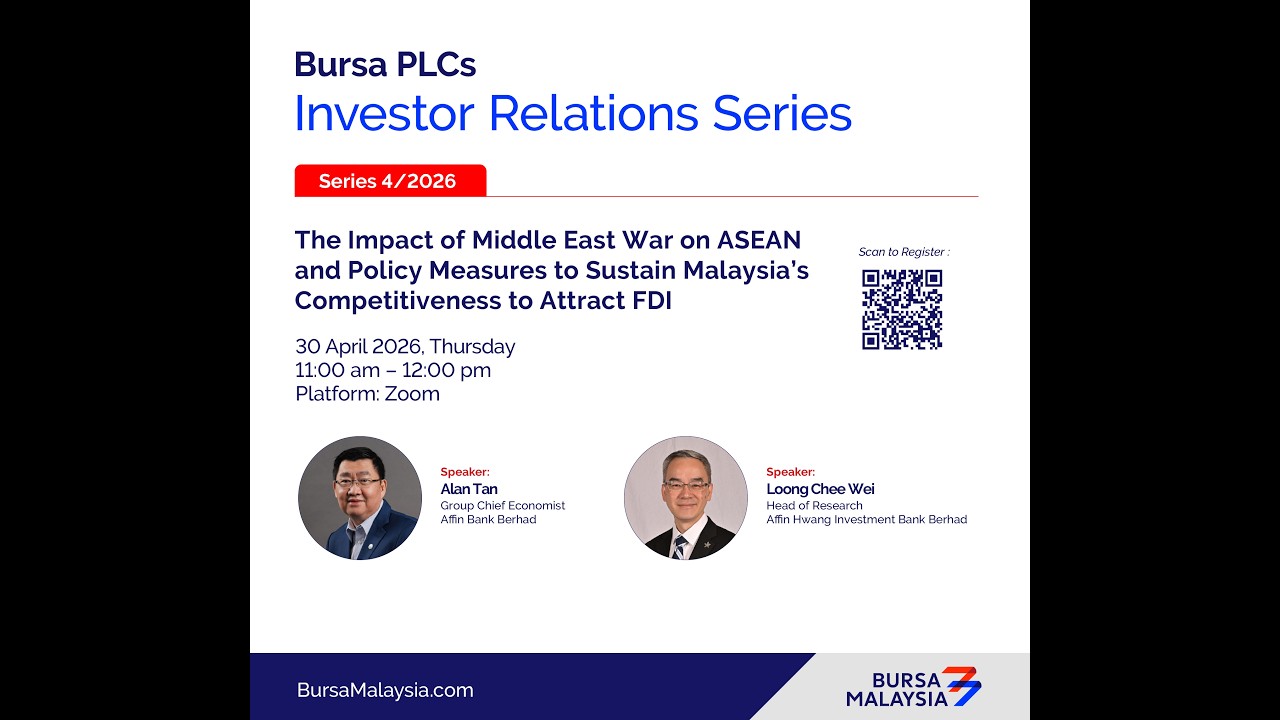 Bursa PLCs
Investor Relations Series

Series 4/2026

The Impact of Middle East War on ASEAN and Policy Measures to Sustain Malaysia's Competitiveness to Attract FDI

Scan to Register :

30 April 2026, Thursday
11:00 am – 12:00 pm
Platform: Zoom

Speaker:
Alan Tan
Group Chief Economist
Affin Bank Berhad

Speaker:
Loong Chee Wei
Head of Research
Affin Hwang Investment Bank Berhad

BursaMalaysia.com

BURSA MALAYSIA